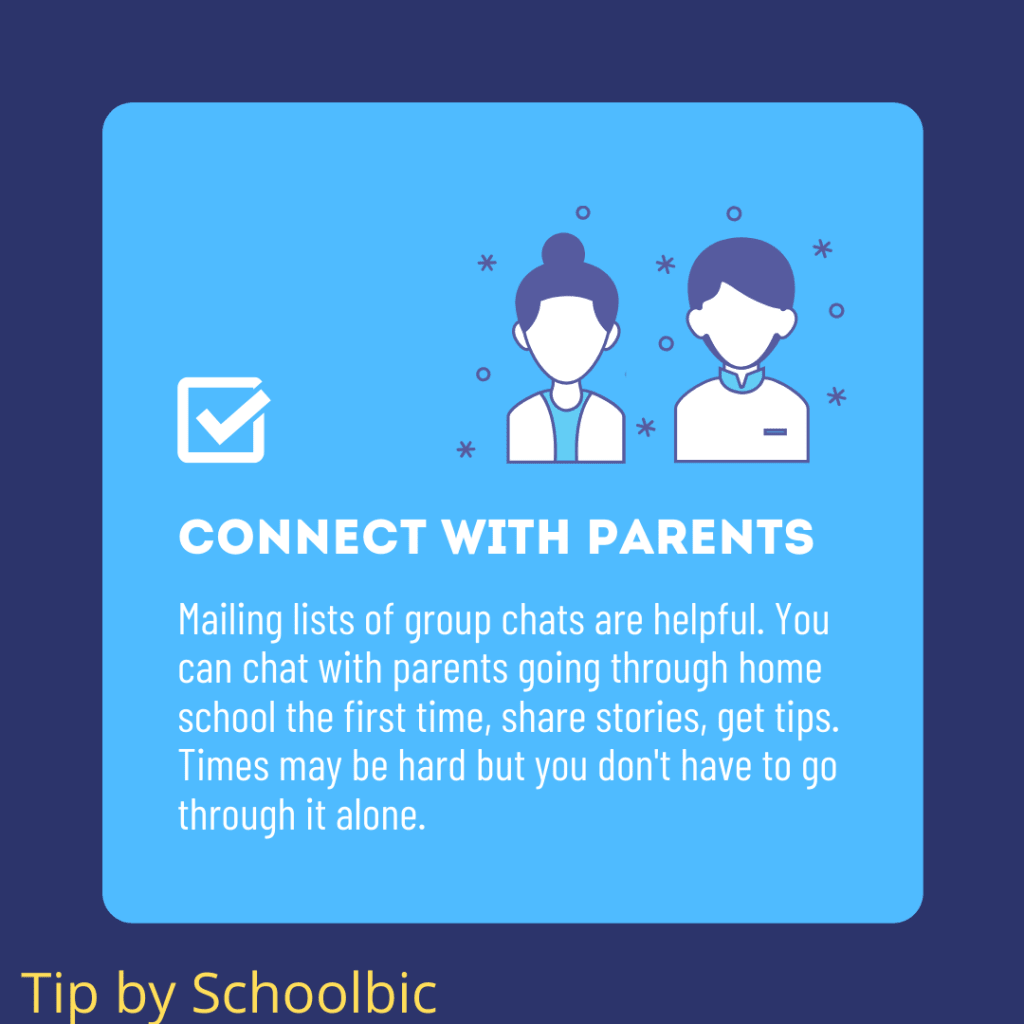 CONNECT WITH PARENTS

Mailing lists of group chats are helpful. You can chat with parents going through home school the first time, share stories, get tips. Times may be hard but you don't have to go through it alone.

Tip by Schoolbic